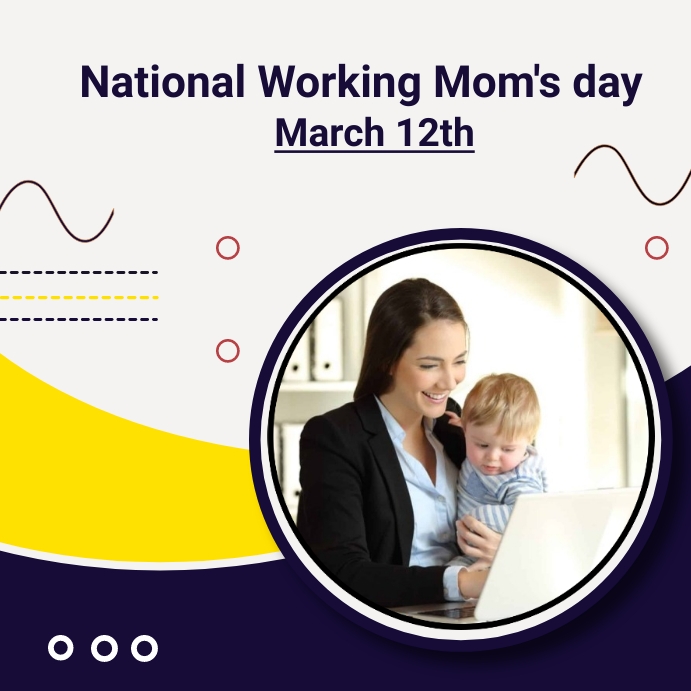 National Working Mom's day
March 12th